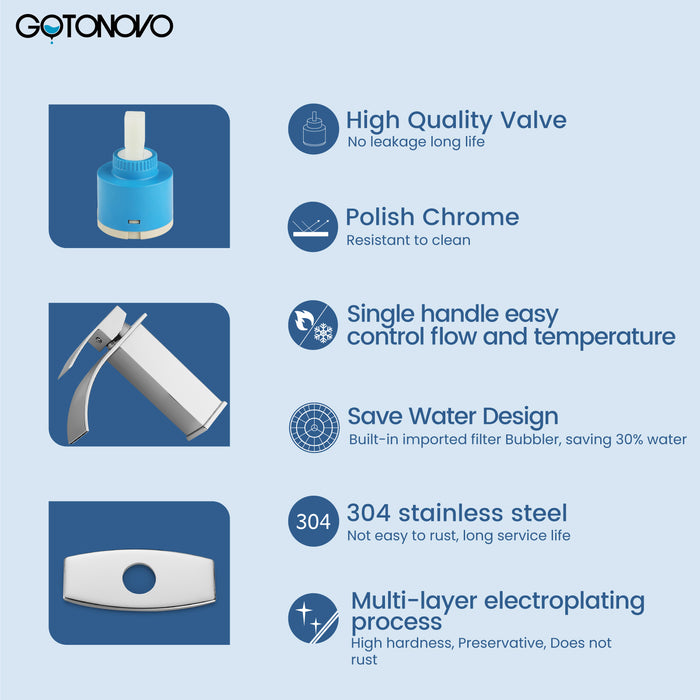 GOTONOVO

High Quality Valve
No leakage long life

Polish Chrome
Resistant to clean

Single handle easy control flow and temperature

Save Water Design
Built-in imported filter Bubbler, saving 30% water

304
304 stainless steel
Not easy to rust, long service life

Multi-layer electroplating process
High hardness, Preservative, Does not rust